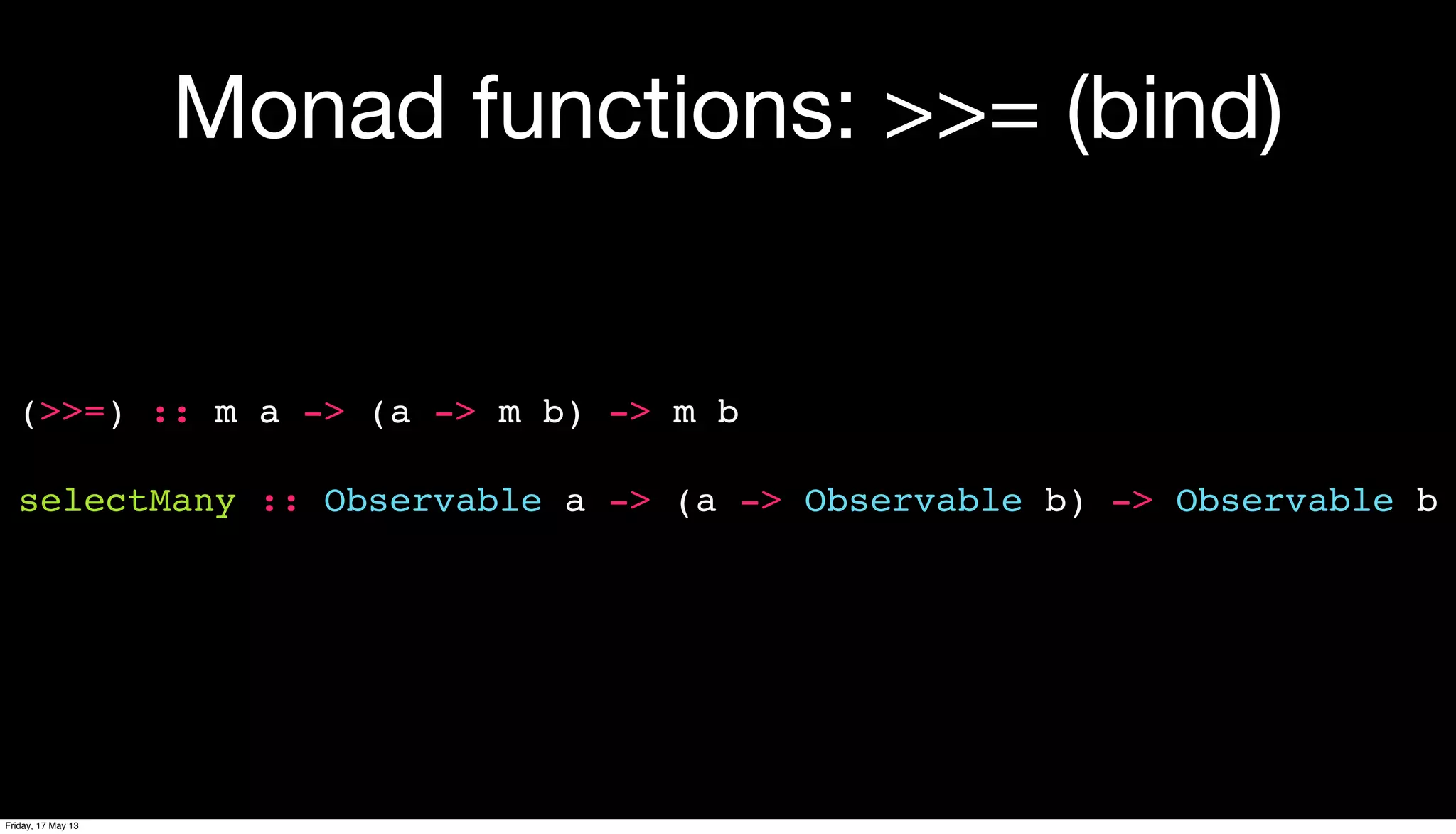 Monad functions: >>= (bind)

(>>=) :: m a -> (a -> m b) -> m b

selectMany :: Observable a -> (a -> Observable b) -> Observable b

Friday, 17 May 13